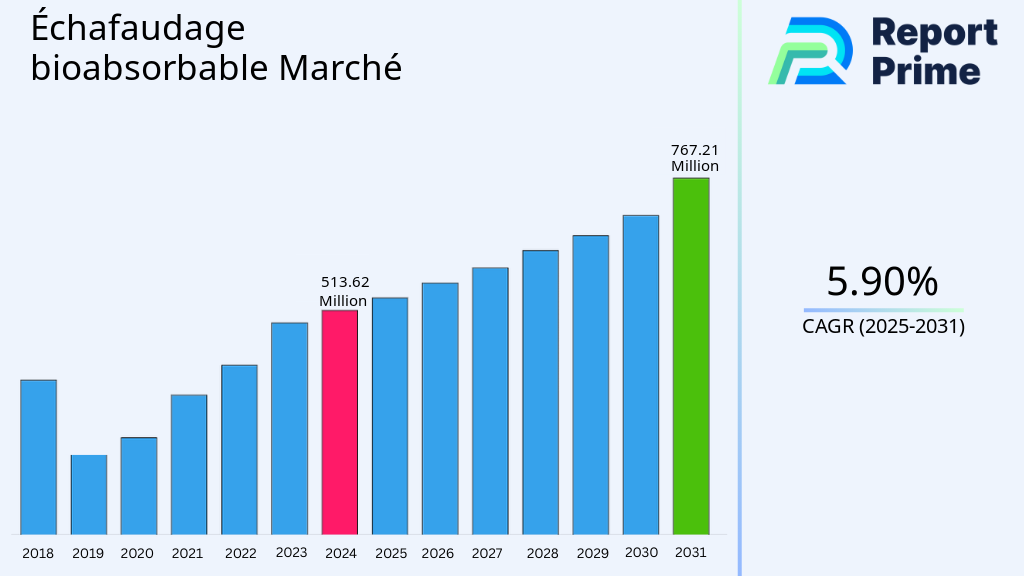 Échafaudage bioabsorbable Marché

Report Prime

767.21 Million

513.62 Million

2018 2019 2020 2021 2022 2023 2024 2025 2026 2027 2028 2029 2030 2031

5.90%

CAGR (2025-2031)